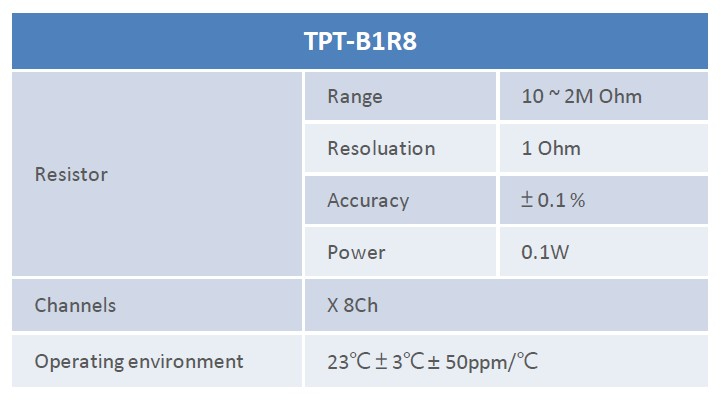 | TPT-B1R8 | | |
|---|---|---|
| Resistor | Range | 10 ~ 2M Ohm |
| | Resoluation | 1 Ohm |
| | Accuracy | ± 0.1 % |
| | Power | 0.1W |
| Channels | X 8Ch | |
| Operating environment | 23℃ ± 3℃ ± 50ppm/℃ | |